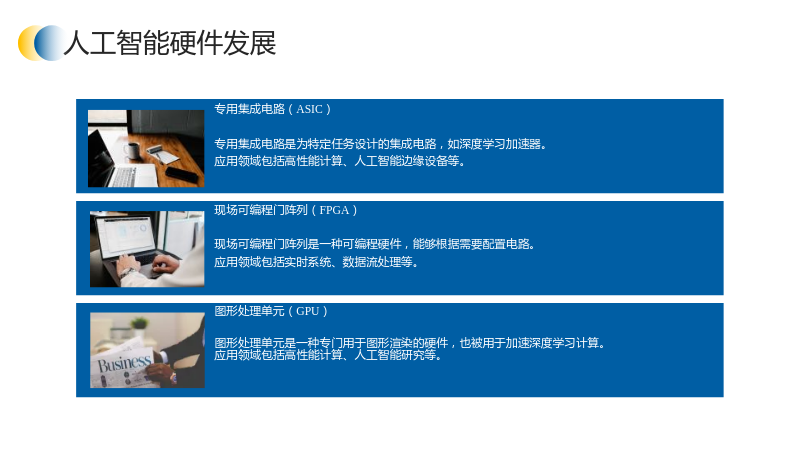 人工智能硬件发展

专用集成电路（ASIC）

专用集成电路是为特定任务设计的集成电路，如深度学习加速器。
应用领域包括高性能计算、人工智能边缘设备等。

现场可编程门阵列（FPGA）

现场可编程门阵列是一种可编程硬件，能够根据需要配置电路。
应用领域包括实时系统、数据流处理等。

图形处理单元（GPU）

图形处理单元是一种专门用于图形渲染的硬件，也被用于加速深度学习计算。
应用领域包括高性能计算、人工智能研究等。